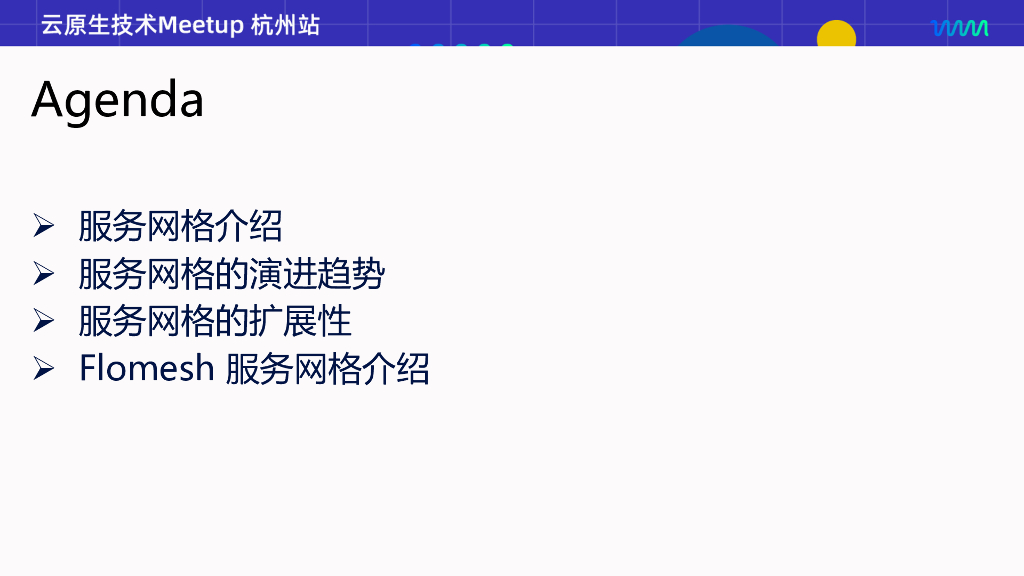 云原生技术Meetup 杭州站

Agenda

➢ 服务网格介绍
➢ 服务网格的演进趋势
➢ 服务网格的扩展性
➢ Flomesh 服务网格介绍